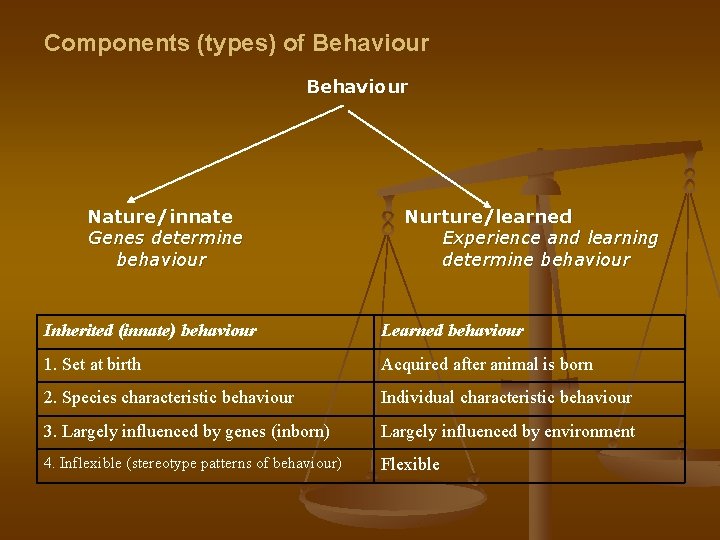 Components (types) of Behaviour

Behaviour

Nature/innate
Genes determine behaviour

Nurture/learned
Experience and learning determine behaviour

| Inherited (innate) behaviour | Learned behaviour |
|---|---|
| 1. Set at birth | Acquired after animal is born |
| 2. Species characteristic behaviour | Individual characteristic behaviour |
| 3. Largely influenced by genes (inborn) | Largely influenced by environment |
| 4. Inflexible (stereotype patterns of behaviour) | Flexible |